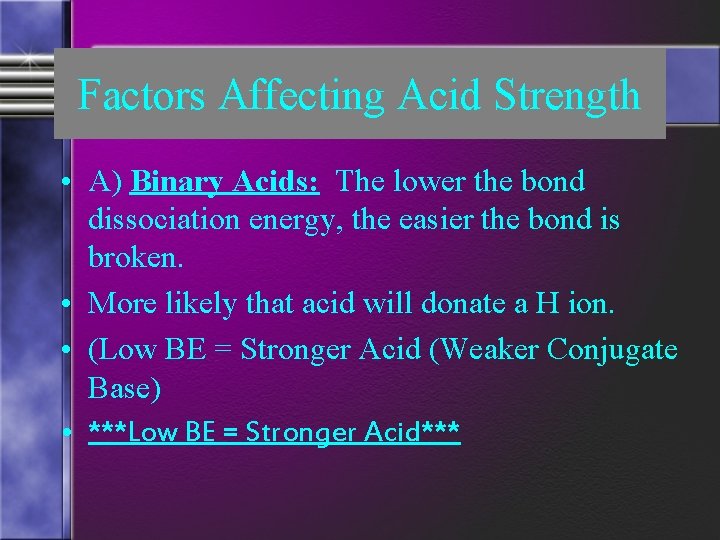 Factors Affecting Acid Strength

• A) Binary Acids: The lower the bond dissociation energy, the easier the bond is broken.

• More likely that acid will donate a H ion.

• (Low BE = Stronger Acid (Weaker Conjugate Base)

• ***Low BE = Stronger Acid***